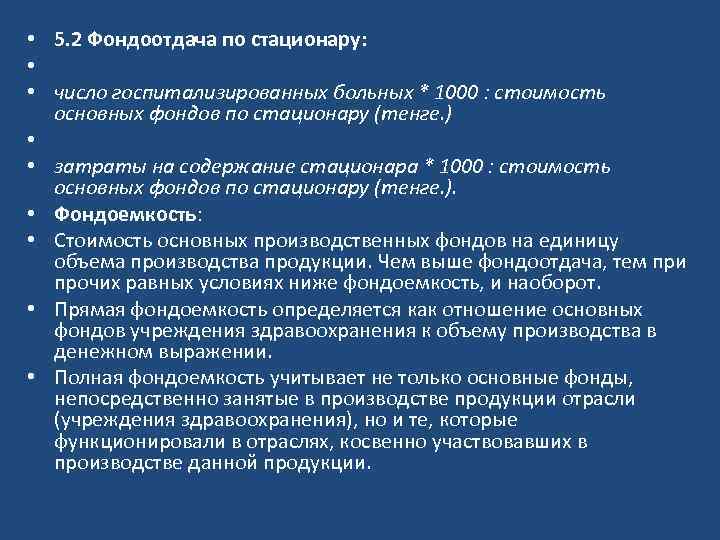 • 5.2 Фондоотдача по стационару:
•
• число госпитализированных больных * 1000 : стоимость основных фондов по стационару (тенге.)
•
• затраты на содержание стационара * 1000 : стоимость основных фондов по стационару (тенге.).
• Фондоемкость:
• Стоимость основных производственных фондов на единицу объема производства продукции. Чем выше фондоотдача, тем при прочих равных условиях ниже фондоемкость, и наоборот.
• Прямая фондоемкость определяется как отношение основных фондов учреждения здравоохранения к объему производства в денежном выражении.
• Полная фондоемкость учитывает не только основные фонды, непосредственно занятые в производстве продукции отрасли (учреждения здравоохранения), но и те, которые функционировали в отраслях, косвенно участвовавших в производстве данной продукции.